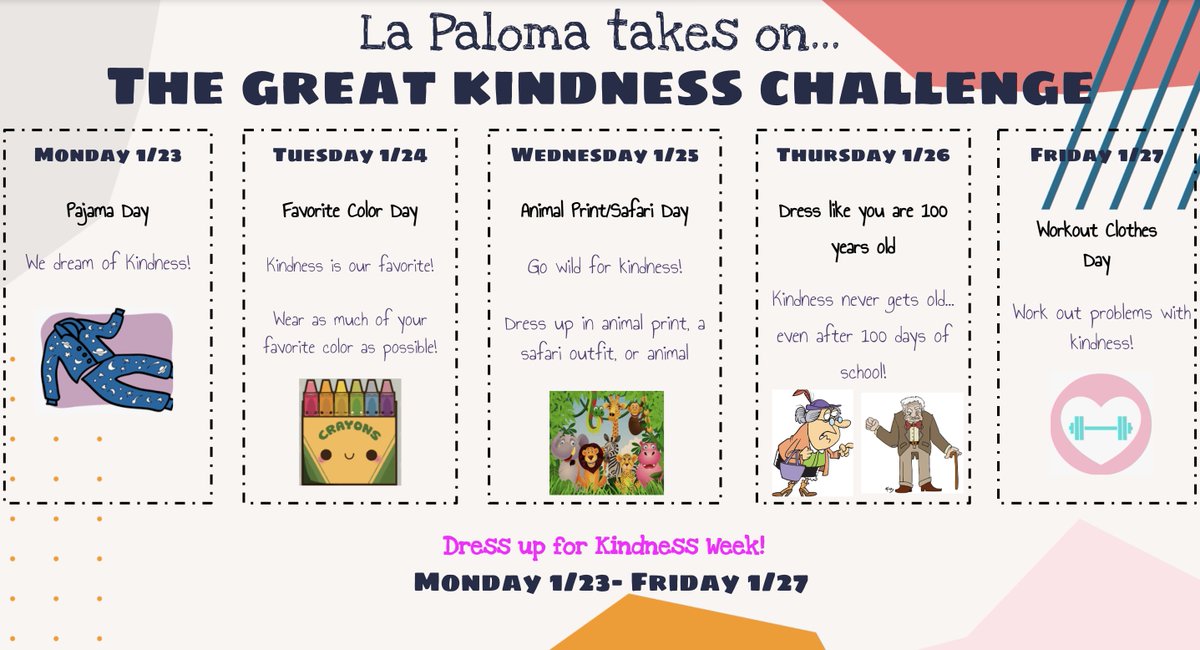 La Paloma takes on...
THE GREAT KINDNESS CHALLENGE

MONDAY 1/23

Pajama Day

We dream of Kindness!

TUESDAY 1/24

Favorite Color Day

Kindness is our favorite!

Wear as much of your favorite color as possible!

CRAYONS

WEDNESDAY 1/25

Animal Print/Safari Day

Go wild for kindness!

Dress up in animal print, a safari outfit, or animal

THURSDAY 1/26

Dress like you are 100 years old

Kindness never gets old... even after 100 days of school!

FRIDAY 1/27

Workout Clothes Day

Work out problems with kindness!

Dress up for Kindness Week!
MONDAY 1/23- FRIDAY 1/27